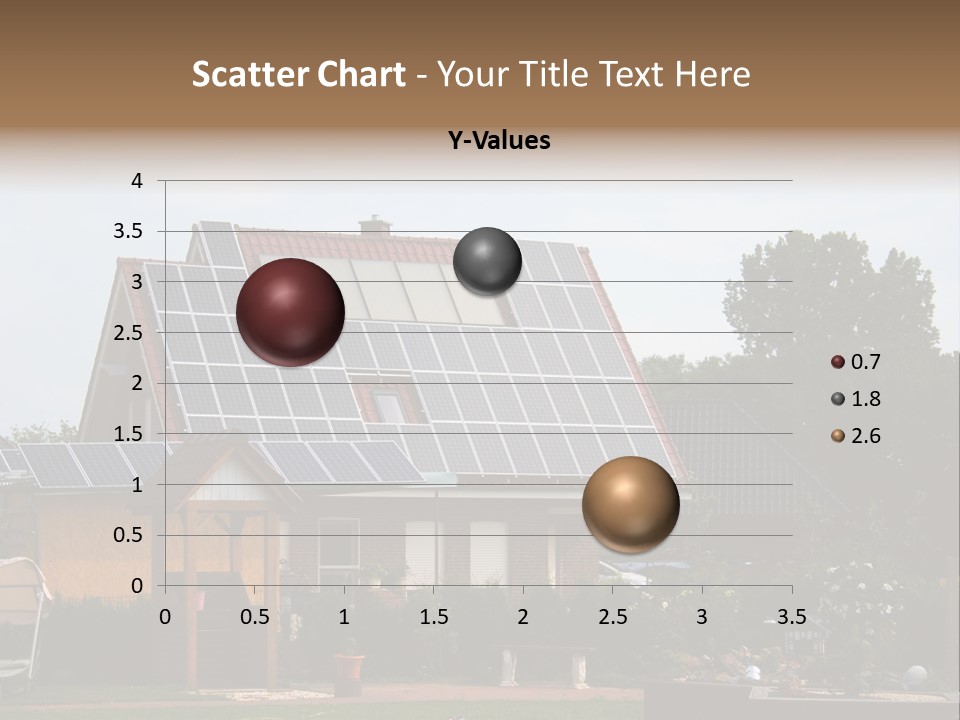 Scatter Chart - Your Title Text Here

Y-Values

4
3.5
3
2.5
2
1.5
1
0.5
0

0 0.5 1 1.5 2 2.5 3 3.5

0.7
1.8
2.6